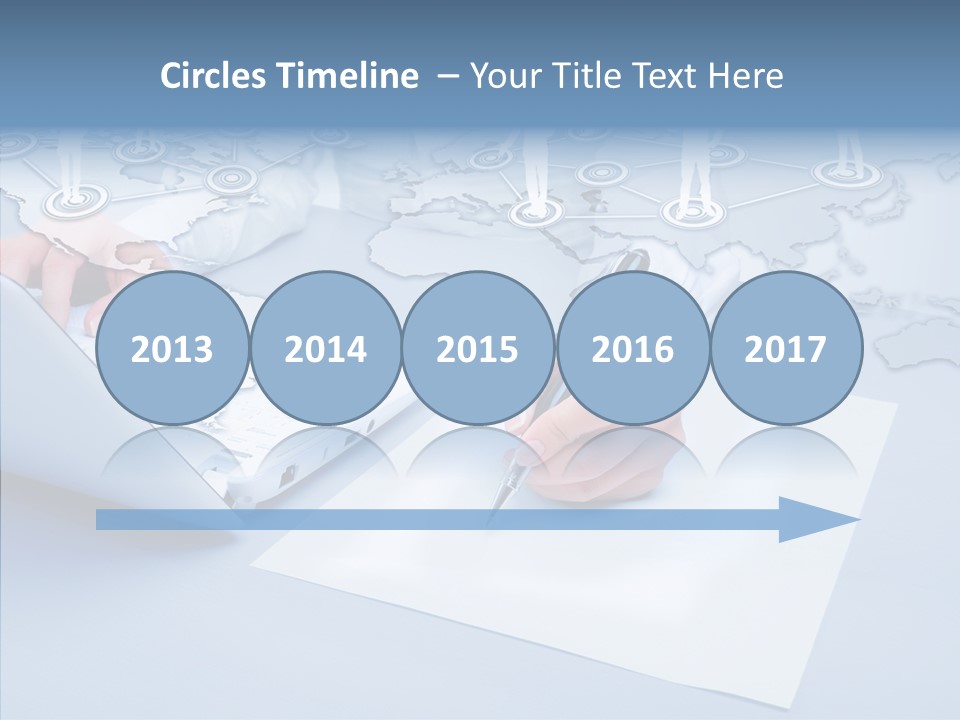 Circles Timeline – Your Title Text Here

2013
2014
2015
2016
2017